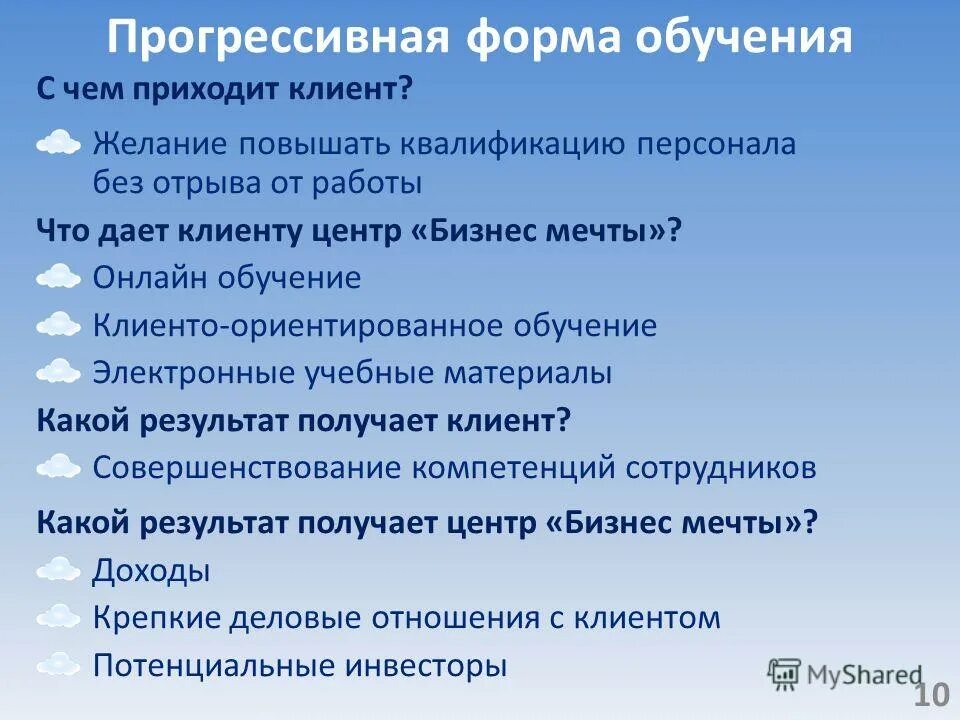 Прогрессивная форма обучения

С чем приходит клиент?

Желание повышать квалификацию персонала без отрыва от работы

Что дает клиенту центр «Бизнес мечты»?

Онлайн обучение

Клиенто-ориентированное обучение

Электронные учебные материалы

Какой результат получает клиент?

Совершенствование компетенций сотрудников

Какой результат получает центр «Бизнес мечты»?

Доходы

Крепкие деловые отношения с клиентом

Потенциальные инвесторы

MyShared

10